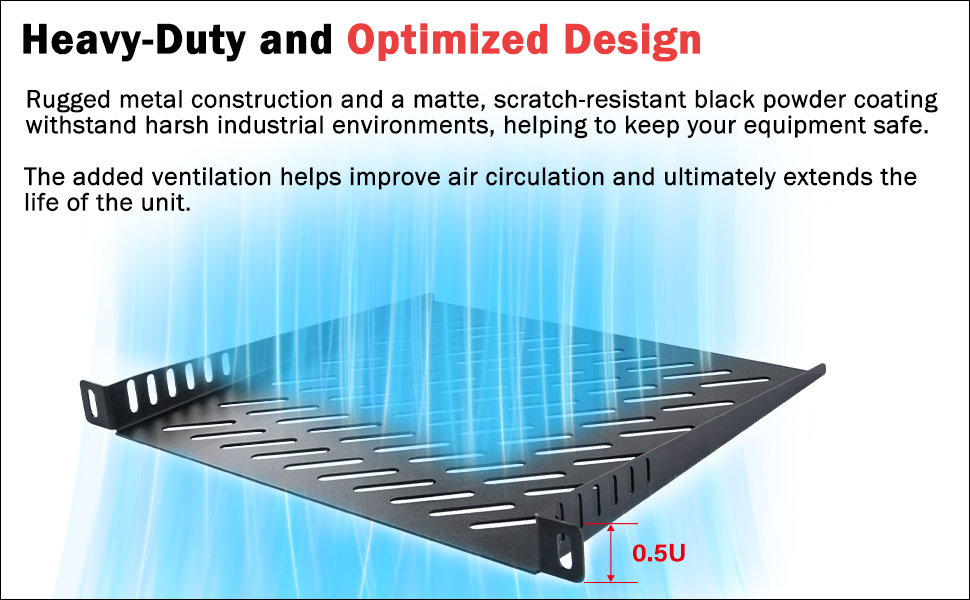 Heavy-Duty and Optimized Design

Rugged metal construction and a matte, scratch-resistant black powder coating withstand harsh industrial environments, helping to keep your equipment safe.

The added ventilation helps improve air circulation and ultimately extends the life of the unit.

0.5U